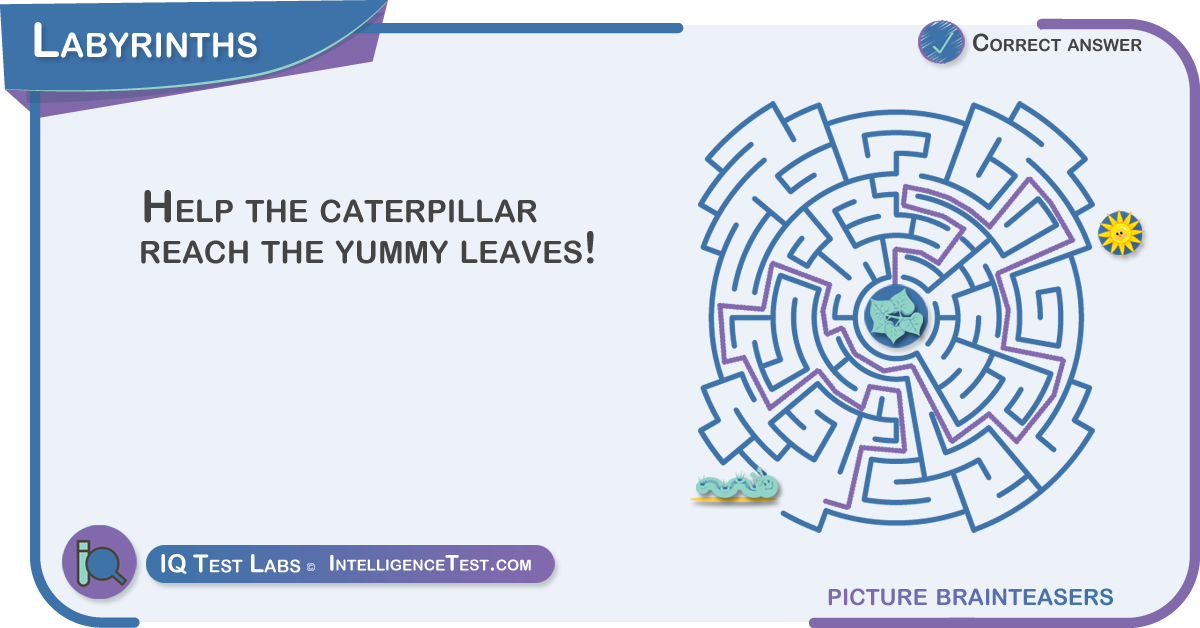 Labyrinths

Correct answer

Help the caterpillar reach the yummy leaves!

IQ Test Labs © IntelligenceTest.com

PICTURE BRAINTEASERS